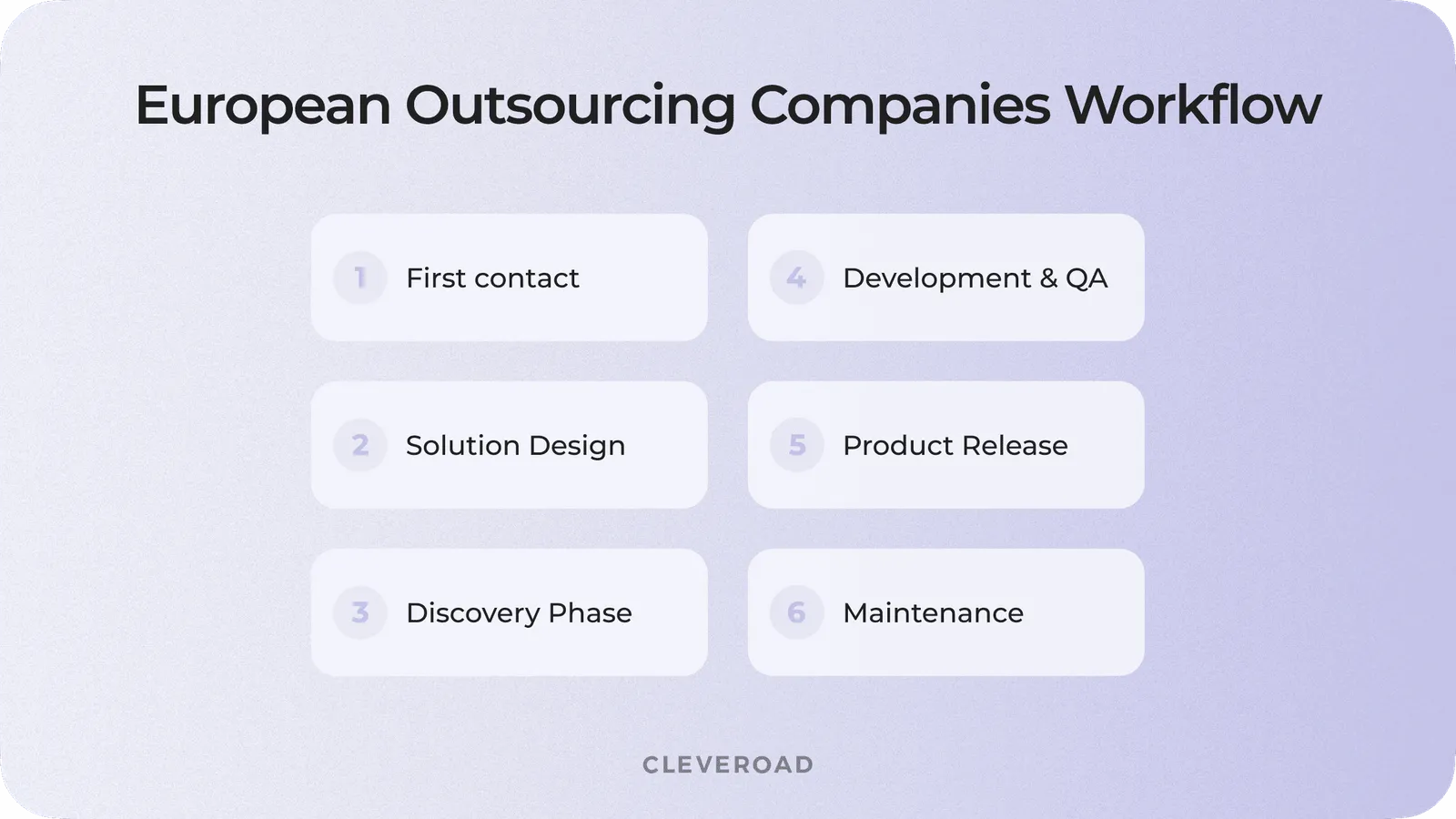 European Outsourcing Companies Workflow

1 First contact

2 Solution Design

3 Discovery Phase

4 Development & QA

5 Product Release

6 Maintenance

CLEVEROAD